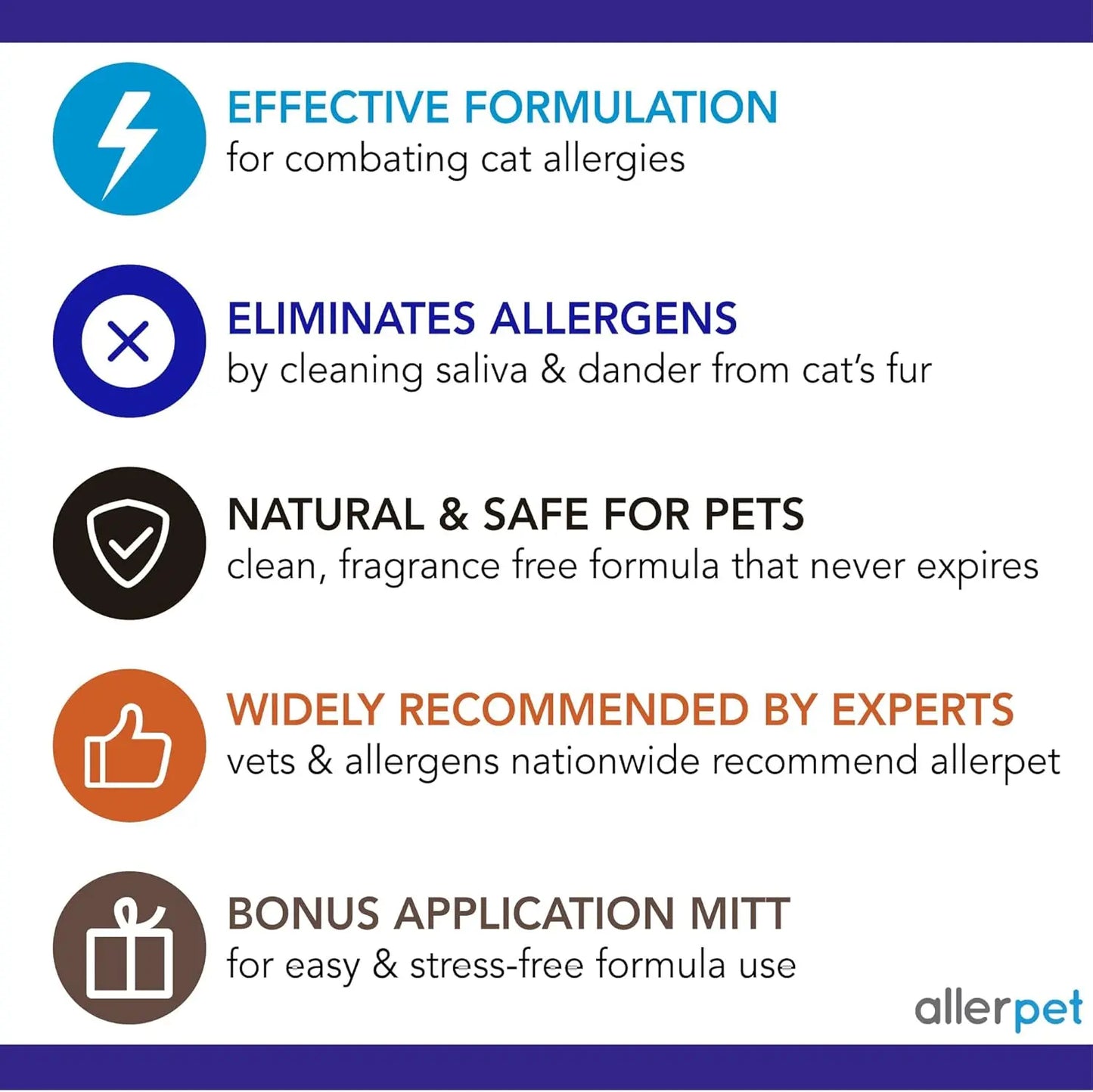 EFFECTIVE FORMULATION
for combating cat allergies

ELIMINATES ALLERGENS
by cleaning saliva & dander from cat's fur

NATURAL & SAFE FOR PETS
clean, fragrance free formula that never expires

WIDELY RECOMMENDED BY EXPERTS
vets & allergens nationwide recommend allerpet

BONUS APPLICATION MITT
for easy & stress-free formula use

allerpet